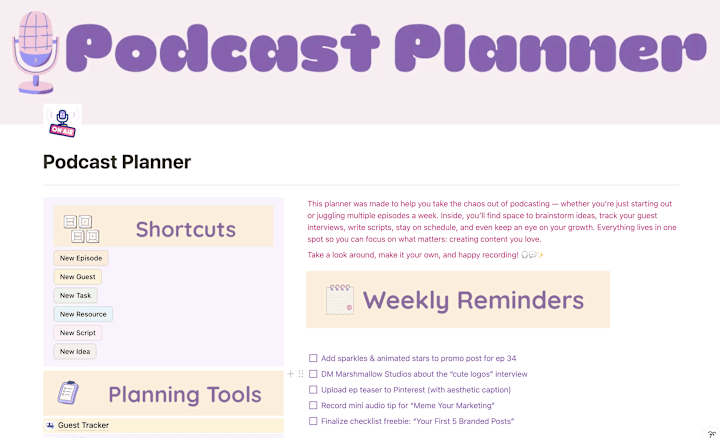 Podcast Planner

ON AIR

Podcast Planner

Shortcuts

New Episode

New Guest

New Task

New Resource

New Script

New Idea

Planning Tools

Guest Tracker

This planner was made to help you take the chaos out of podcasting — whether you're just starting out or juggling multiple episodes a week. Inside, you'll find space to brainstorm ideas, track your guest interviews, write scripts, stay on schedule, and even keep an eye on your growth. Everything lives in one spot so you can focus on what matters: creating content you love.

Take a look around, make it your own, and happy recording! 🎧💬✨

Weekly Reminders

☐ Add sparkles & animated stars to promo post for ep 34

☐ DM Marshmallow Studios about the "cute logos" interview

☐ Upload ep teaser to Pinterest (with aesthetic caption)

☐ Record mini audio tip for "Meme Your Marketing"

☐ Finalize checklist freebie: "Your First 5 Branded Posts"